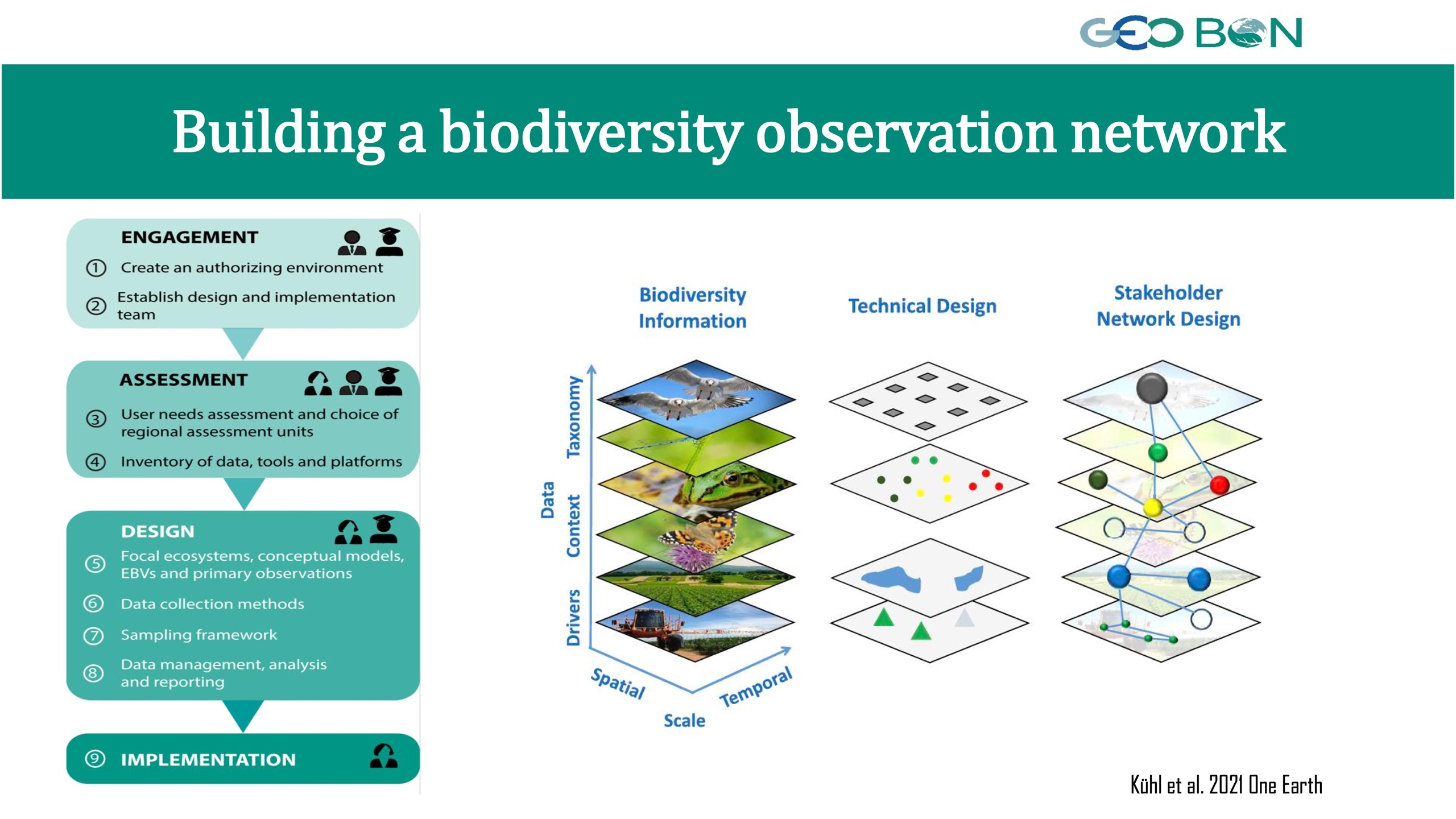 GEO BON

Building a biodiversity observation network

ENGAGEMENT

① Create an authorizing environment

② Establish design and implementation team

ASSESSMENT

③ User needs assessment and choice of regional assessment units

④ Inventory of data, tools and platforms

DESIGN

⑤ Focal ecosystems, conceptual models, EBVs and primary observations

⑥ Data collection methods

⑦ Sampling framework

⑧ Data management, analysis and reporting

⑨ IMPLEMENTATION

Biodiversity Information

Technical Design

Stakeholder Network Design

Data

Taxonomy

Context

Drivers

Spatial

Temporal

Scale

Kühl et al. 2021 One Earth